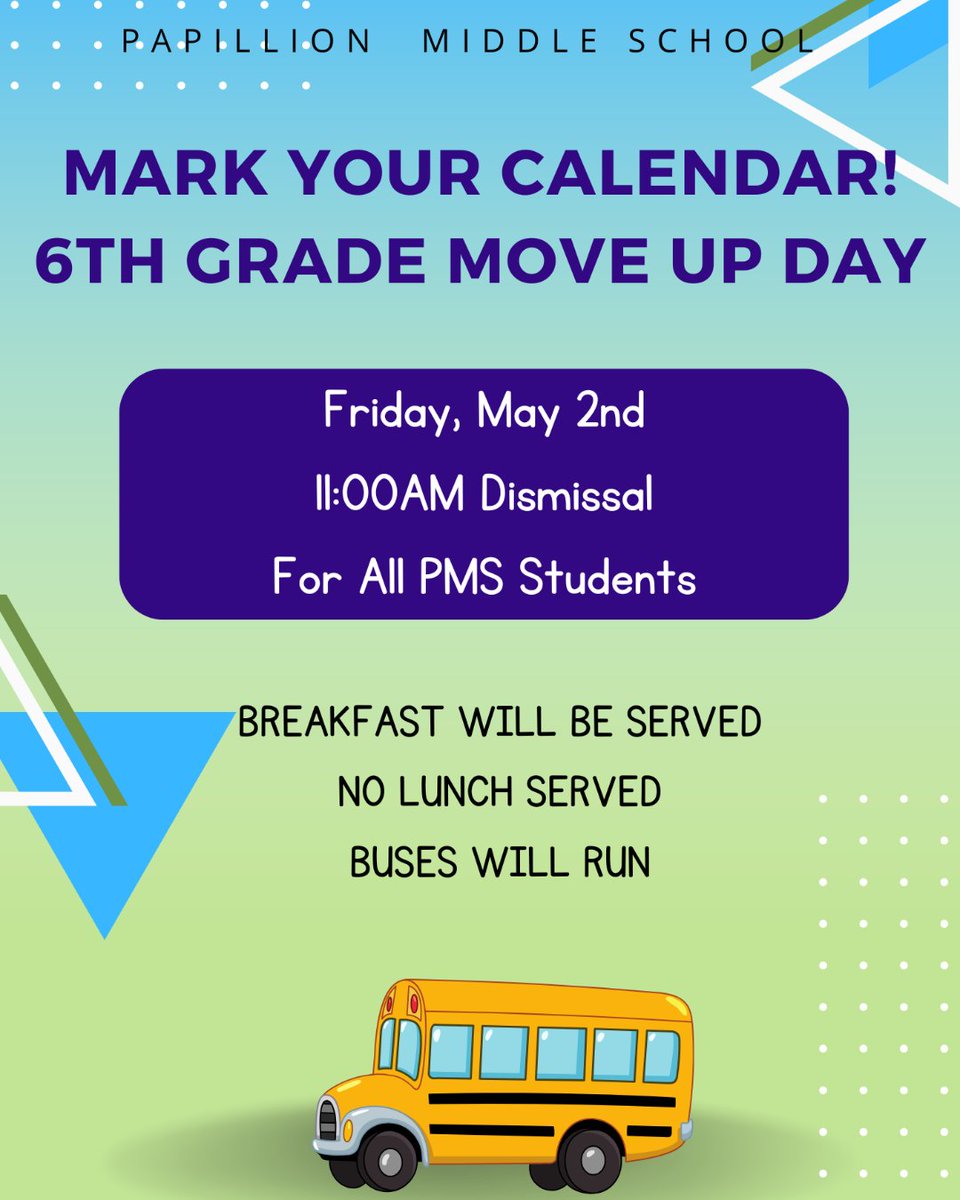 PAPILLION MIDDLE SCHOOL

MARK YOUR CALENDAR!
6TH GRADE MOVE UP DAY

Friday, May 2nd
11:00AM Dismissal
For All PMS Students

BREAKFAST WILL BE SERVED
NO LUNCH SERVED
BUSES WILL RUN